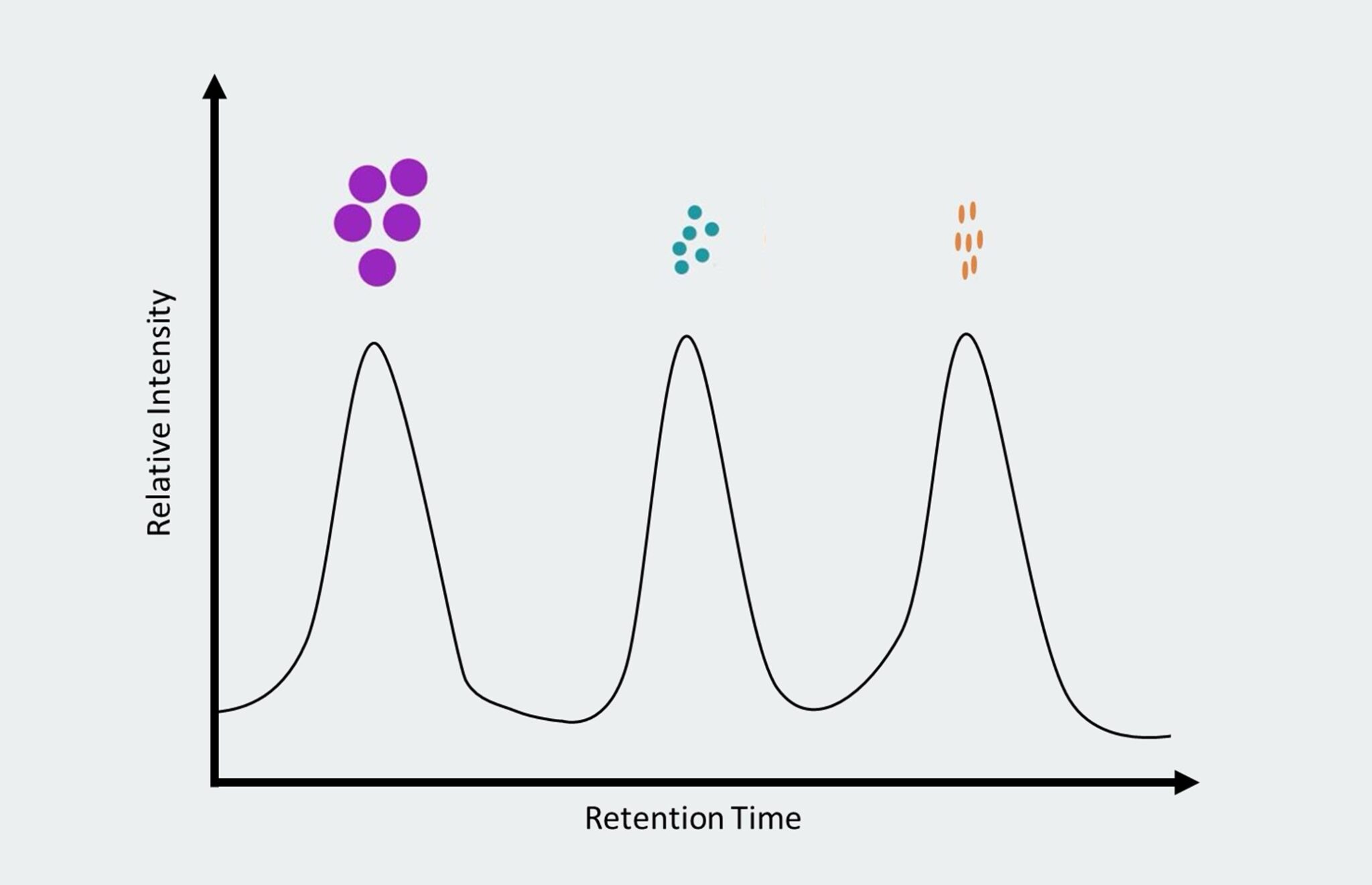 Relative Intensity

Retention Time